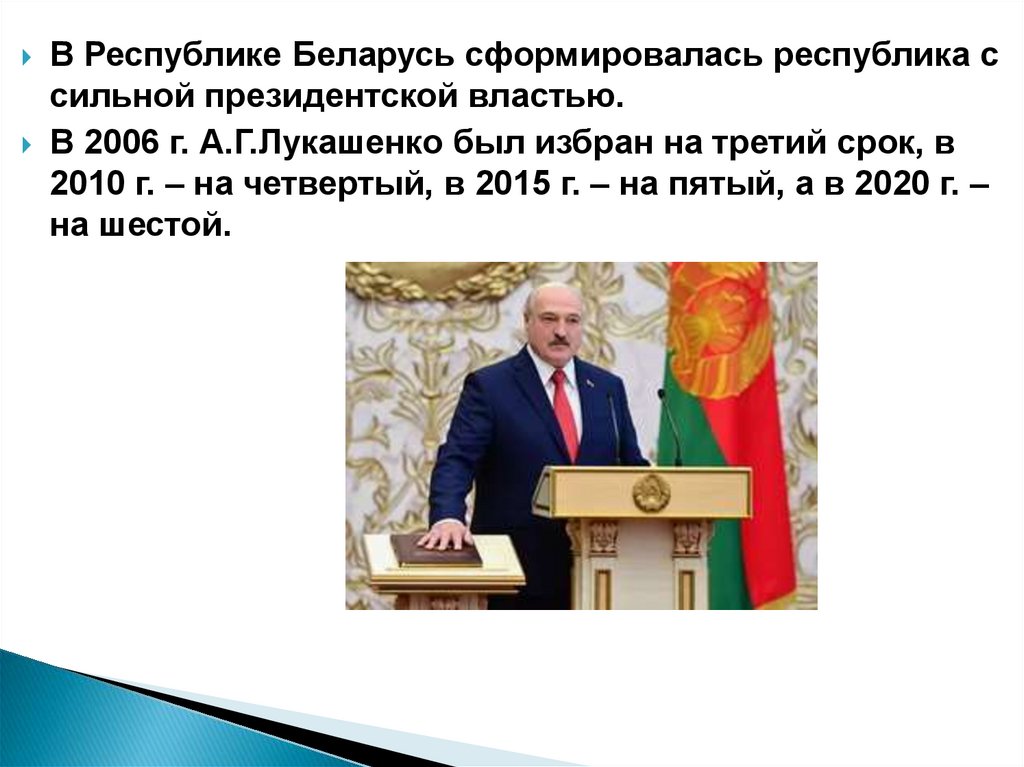 В Республике Беларусь сформировалась республика с сильной президентской властью.

В 2006 г. А.Г.Лукашенко был избран на третий срок, в 2010 г. – на четвертый, в 2015 г. – на пятый, а в 2020 г. – на шестой.